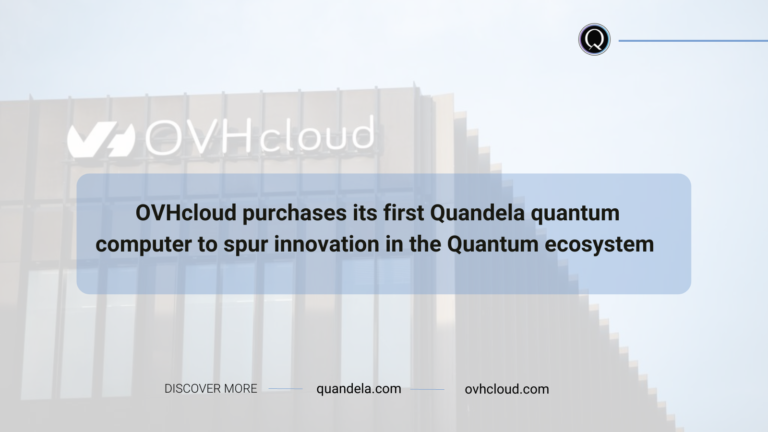 Q

OVHcloud

OVHcloud purchases its first Quandela quantum computer to spur innovation in the Quantum ecosystem

DISCOVER MORE quandela.com ovhcloud.com